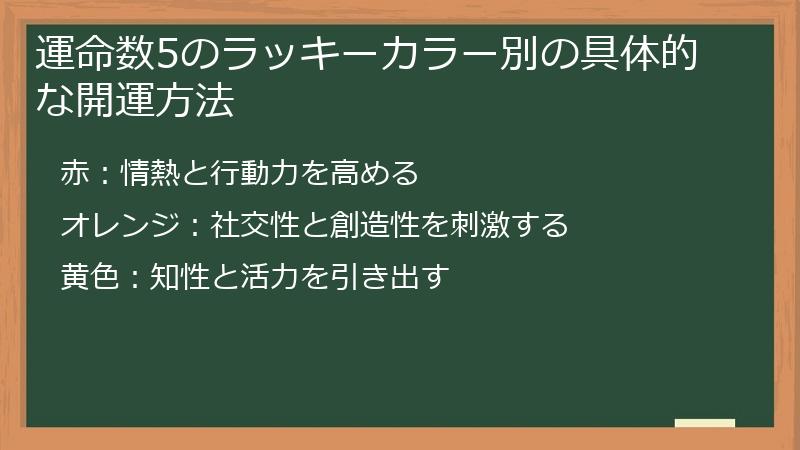 運命数5のラッキーカラー別の具体的な開運方法

赤：情熱と行動力を高める

オレンジ：社交性と創造性を刺激する

黄色：知性と活力を引き出す